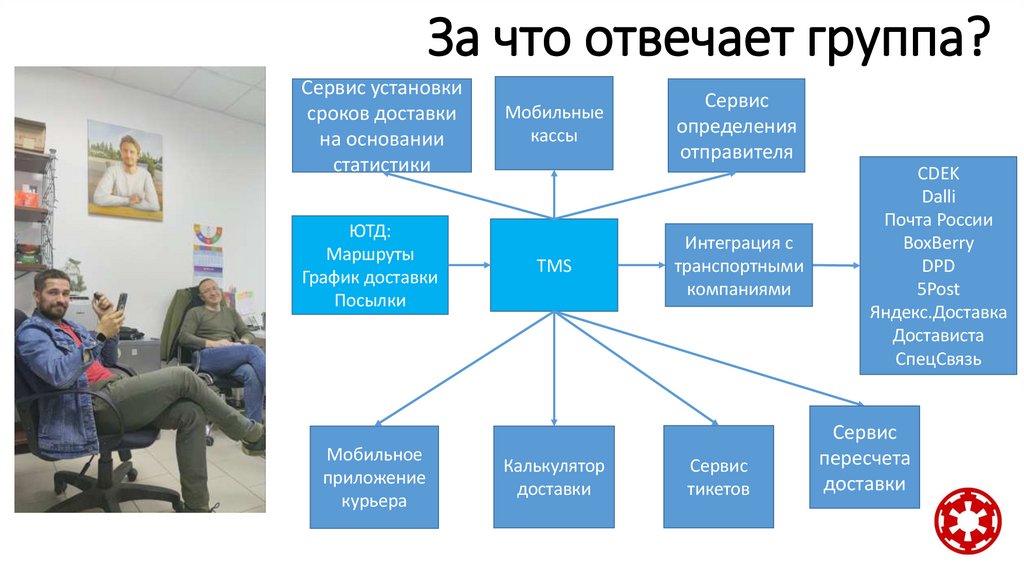 За что отвечает группа?

Сервис установки сроков доставки на основании статистики

Мобильные кассы

Сервис определения отправителя

ЮТД:
Маршруты
График доставки
Посылки

TMS

Интеграция с транспортными компаниями

CDEK
Dalli
Почта России
BoxBerry
DPD
5Post
Яндекс.Доставка
Достависта
СпецСвязь

Мобильное приложение курьера

Калькулятор доставки

Сервис тикетов

Сервис пересчета доставки